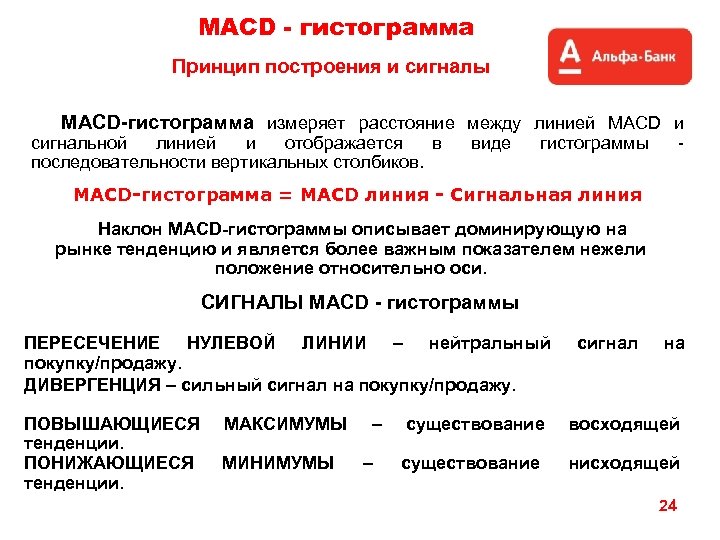 MACD - гистограмма

Принцип построения и сигналы

А Альфа-Банк

MACD-гистограмма измеряет расстояние между линией MACD и сигнальной линией и отображается в виде гистограммы - последовательности вертикальных столбиков.

MACD-гистограмма = MACD линия - Сигнальная линия

Наклон MACD-гистограммы описывает доминирующую на рынке тенденцию и является более важным показателем нежели положение относительно оси.

СИГНАЛЫ MACD - гистограммы

ПЕРЕСЕЧЕНИЕ НУЛЕВОЙ ЛИНИИ – нейтральный сигнал на покупку/продажу.
ДИВЕРГЕНЦИЯ – сильный сигнал на покупку/продажу.

ПОВЫШАЮЩИЕСЯ МАКСИМУМЫ – существование восходящей тенденции.
ПОНИЖАЮЩИЕСЯ МИНИМУМЫ – существование нисходящей тенденции.

24